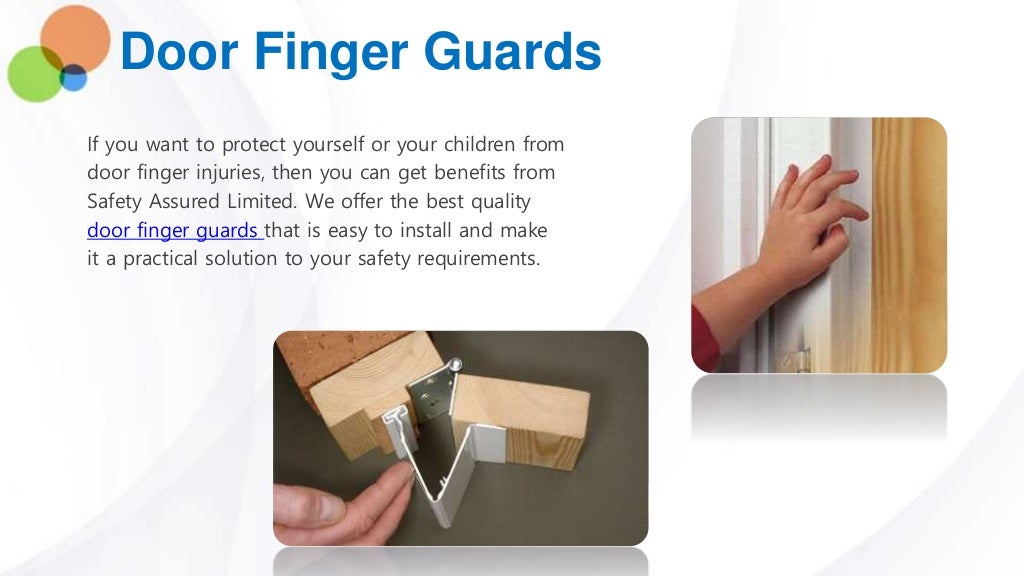 Door Finger Guards

If you want to protect yourself or your children from door finger injuries, then you can get benefits from Safety Assured Limited. We offer the best quality door finger guards that is easy to install and make it a practical solution to your safety requirements.